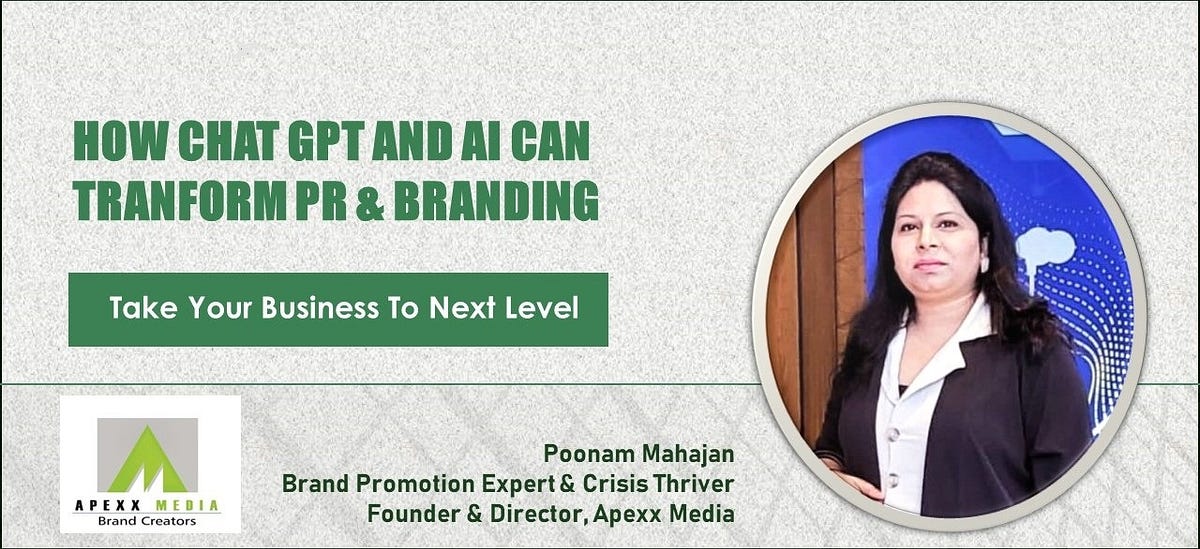 HOW CHAT GPT AND AI CAN TRANFORM PR & BRANDING

Take Your Business To Next Level

APEXX MEDIA
Brand Creators

Poonam Mahajan
Brand Promotion Expert & Crisis Thriver
Founder & Director, Apexx Media